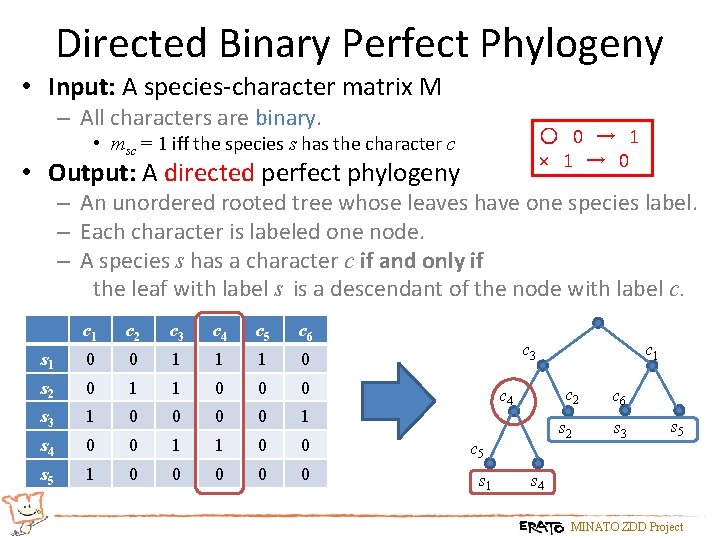 Directed Binary Perfect Phylogeny

• **Input:** A species-character matrix M
 – All characters are binary.
  • $m_{sc} = 1$ iff the species $s$ has the character $c$

○ 0 → 1
× 1 → 0

• **Output:** A directed perfect phylogeny
 – An unordered rooted tree whose leaves have one species label.
 – Each character is labeled one node.
 – A species $s$ has a character $c$ **if and only if** the leaf with label $s$ is a descendant of the node with label $c$.

| | $c_1$ | $c_2$ | $c_3$ | $c_4$ | $c_5$ | $c_6$ |
|---|---|---|---|---|---|---|
| $s_1$ | 0 | 0 | 1 | 1 | 1 | 0 |
| $s_2$ | 0 | 1 | 1 | 0 | 0 | 0 |
| $s_3$ | 1 | 0 | 0 | 0 | 0 | 1 |
| $s_4$ | 0 | 0 | 1 | 1 | 0 | 0 |
| $s_5$ | 1 | 0 | 0 | 0 | 0 | 0 |

$c_3$ $c_1$ $c_4$ $c_2$ $c_6$ $s_2$ $s_3$ $s_5$ $c_5$ $s_1$ $s_4$

ERATO MINATO ZDD Project